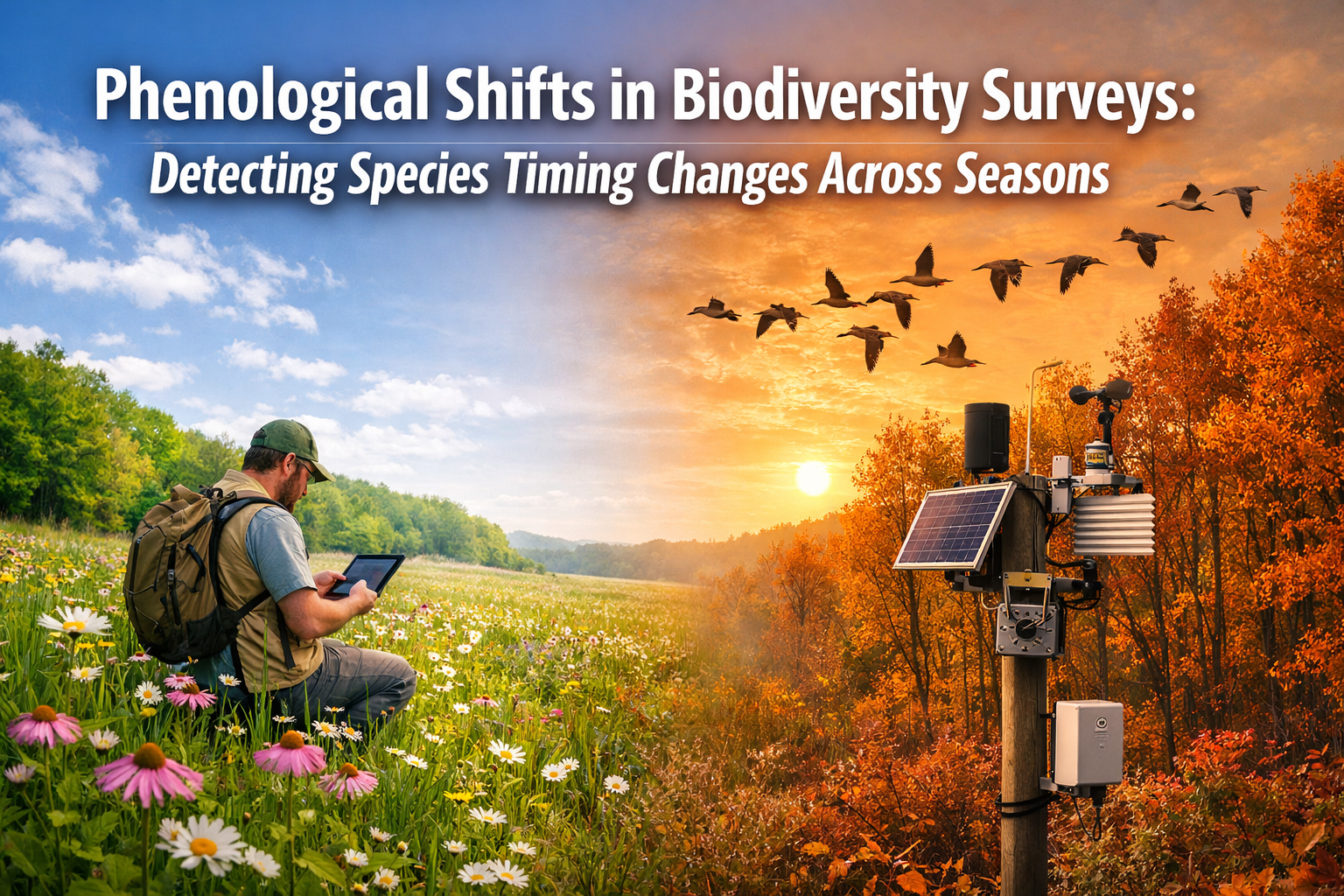 Phenological Shifts in Biodiversity Surveys:
Detecting Species Timing Changes Across Seasons